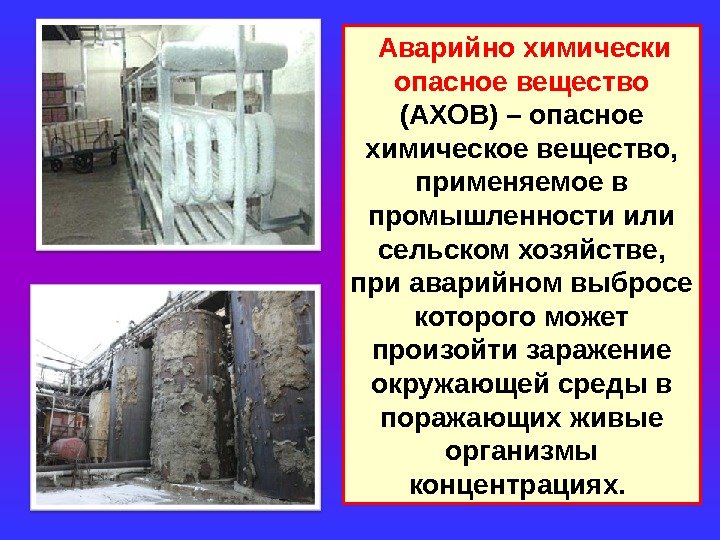 Аварийно химически опасное вещество (АХОВ) – опасное химическое вещество, применяемое в промышленности или сельском хозяйстве, при аварийном выбросе которого может произойти заражение окружающей среды в поражающих живые организмы концентрациях.